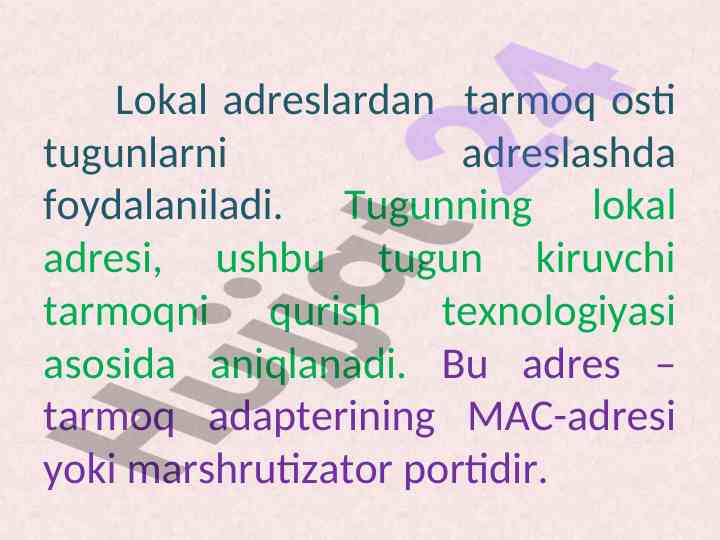 Lokal adreslardan tarmoq osti tugunlarni adreslashda foydalaniladi. Tugunning lokal adresi, ushbu tugun kiruvchi tarmoqni qurish texnologiyasi asosida aniqlanadi. Bu adres – tarmoq adapterining MAC-adresi yoki marshrutizator portidir.

Hujjat 24